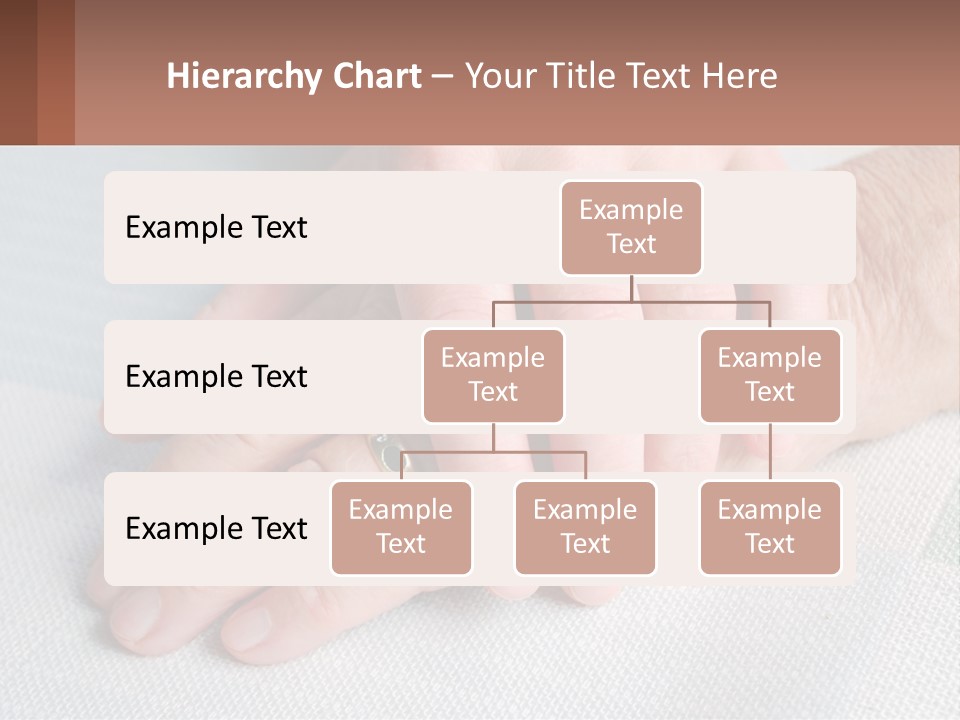 Hierarchy Chart – Your Title Text Here

Example Text

Example Text

Example Text

Example Text

Example Text

Example Text

Example Text

Example Text

Example Text